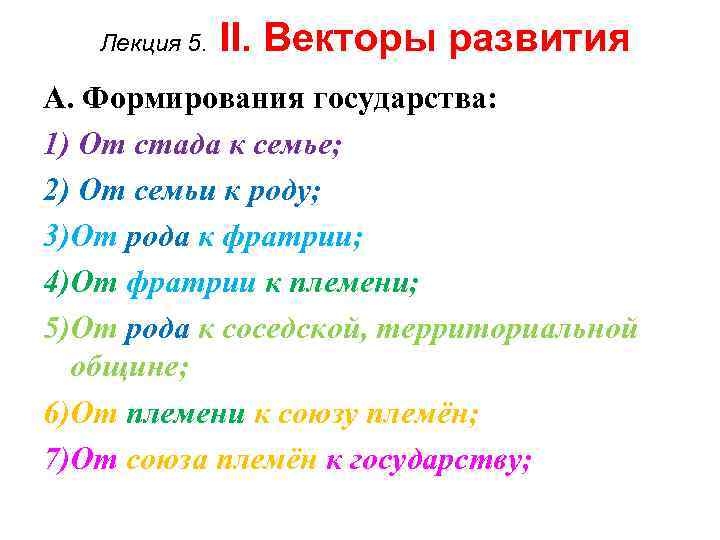 Лекция 5. II. Векторы развития

А. Формирования государства:

1) От стада к семье;

2) От семьи к роду;

3)От рода к фратрии;

4)От фратрии к племени;

5)От рода к соседской, территориальной общине;

6)От племени к союзу племён;

7)От союза племён к государству;